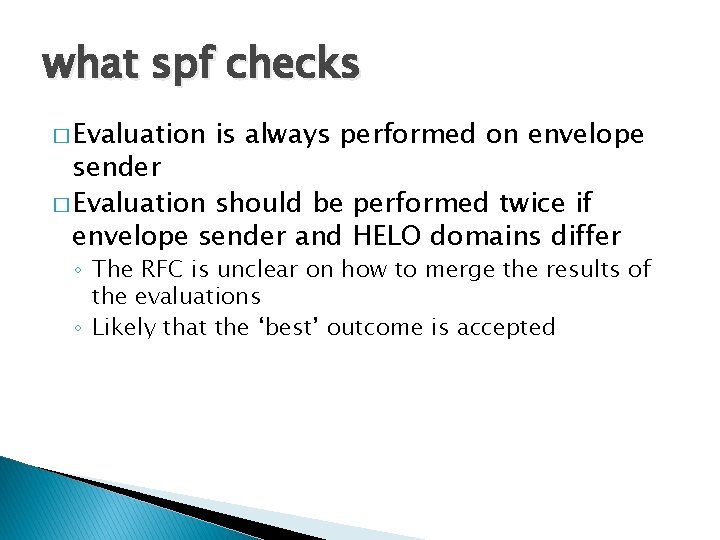 what spf checks

□ Evaluation is always performed on envelope sender

□ Evaluation should be performed twice if envelope sender and HELO domains differ

◦ The RFC is unclear on how to merge the results of the evaluations

◦ Likely that the ‘best’ outcome is accepted